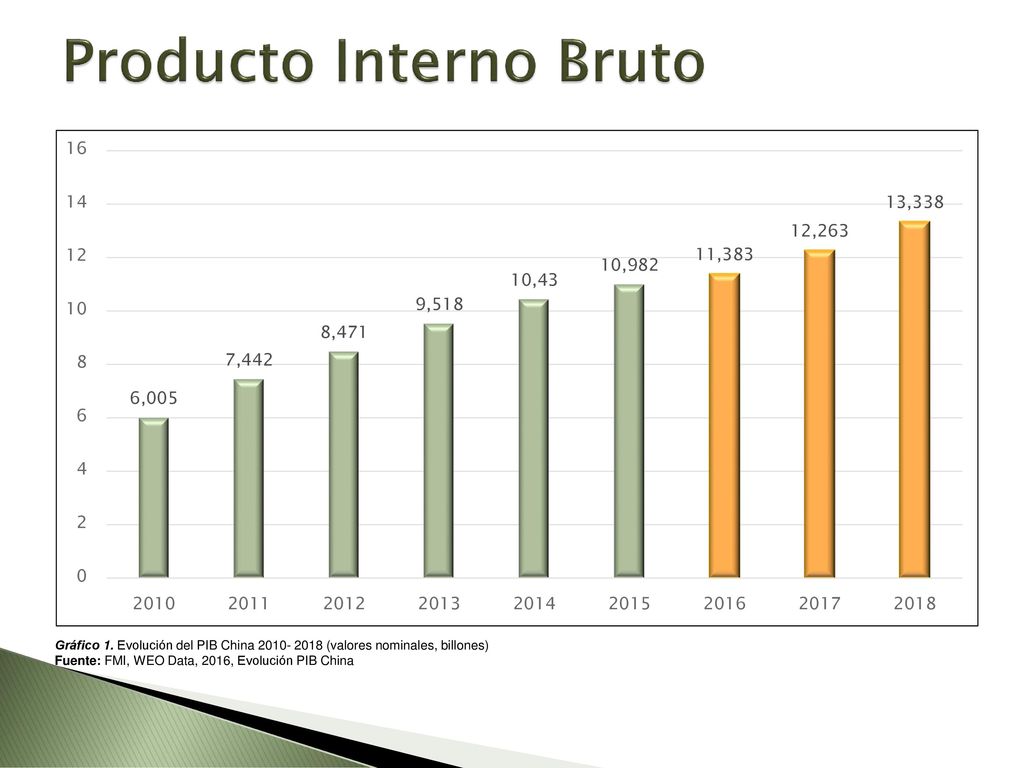 Producto Interno Bruto

16
14
12
10
8
6
4
2
0

6,005
7,442
8,471
9,518
10,43
10,982
11,383
12,263
13,338

2010 2011 2012 2013 2014 2015 2016 2017 2018

Gráfico 1. Evolución del PIB China 2010- 2018 (valores nominales, billones)
Fuente: FMI, WEO Data, 2016, Evolución PIB China